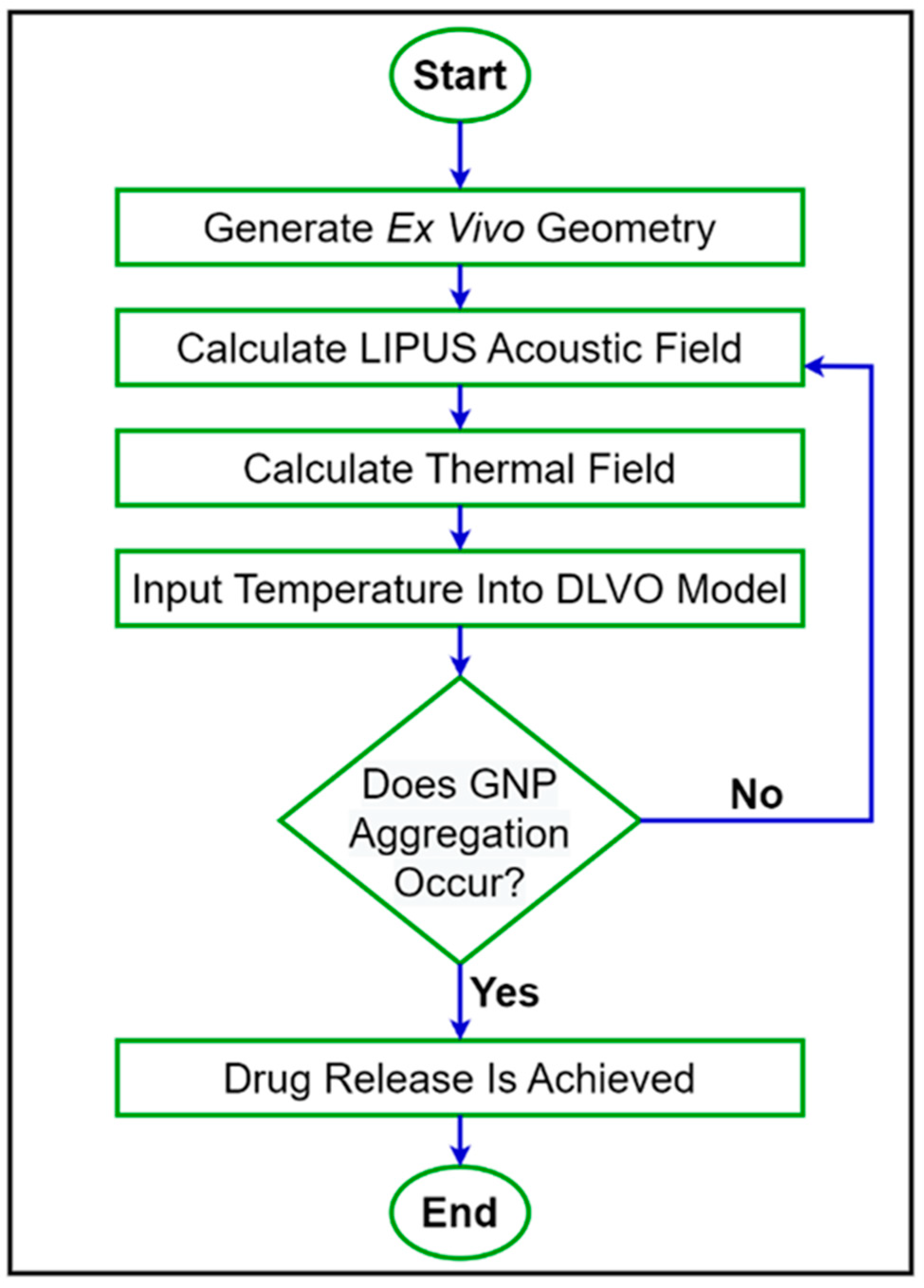 Start

Generate Ex Vivo Geometry

Calculate LIPUS Acoustic Field

Calculate Thermal Field

Input Temperature Into DLVO Model

Does GNP Aggregation Occur?

No

Yes

Drug Release Is Achieved

End